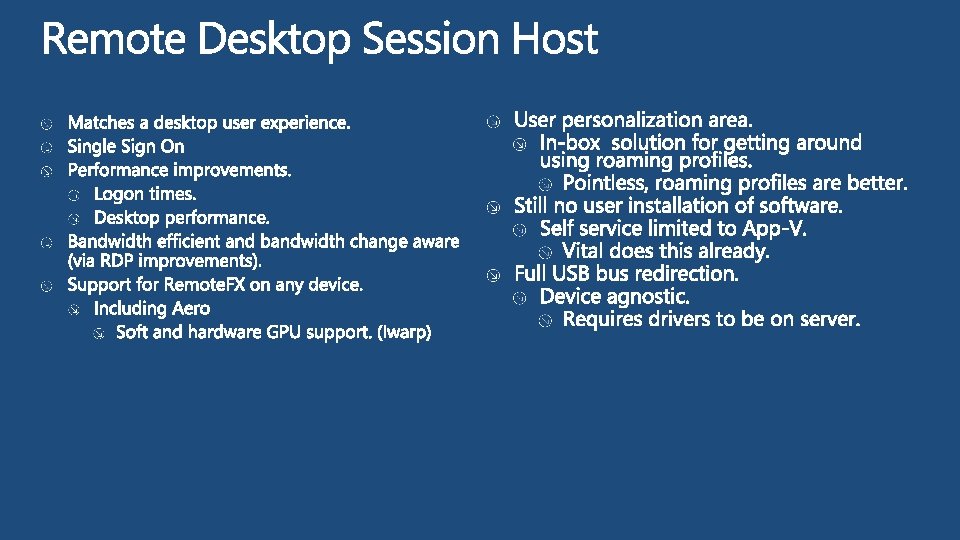 Remote Desktop Session Host

Matches a desktop user experience.
Single Sign On
Performance improvements.
Logon times.
Desktop performance.
Bandwidth efficient and bandwidth change aware (via RDP improvements).
Support for RemoteFX on any device.
Including Aero
Soft and hardware GPU support. (Iwarp)

User personalization area.
In-box solution for getting around using roaming profiles.
Pointless, roaming profiles are better.
Still no user installation of software.
Self service limited to App-V.
Vital does this already.
Full USB bus redirection.
Device agnostic.
Requires drivers to be on server.